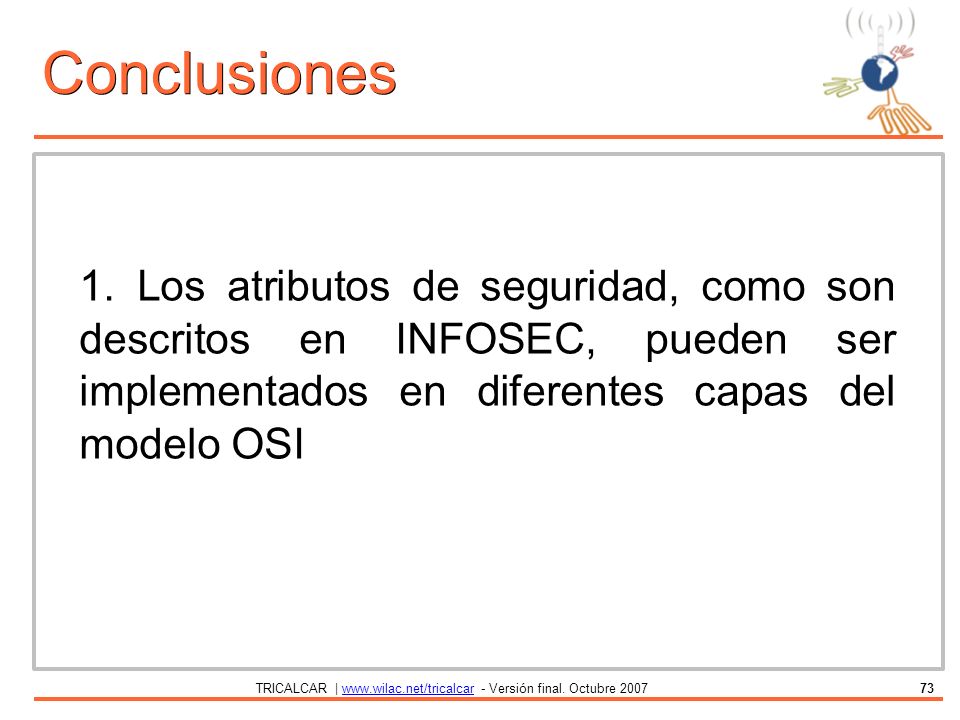 Conclusiones

1. Los atributos de seguridad, como son descritos en INFOSEC, pueden ser implementados en diferentes capas del modelo OSI

TRICALCAR | www.wilac.net/tricalcar - Versión final. Octubre 2007

73